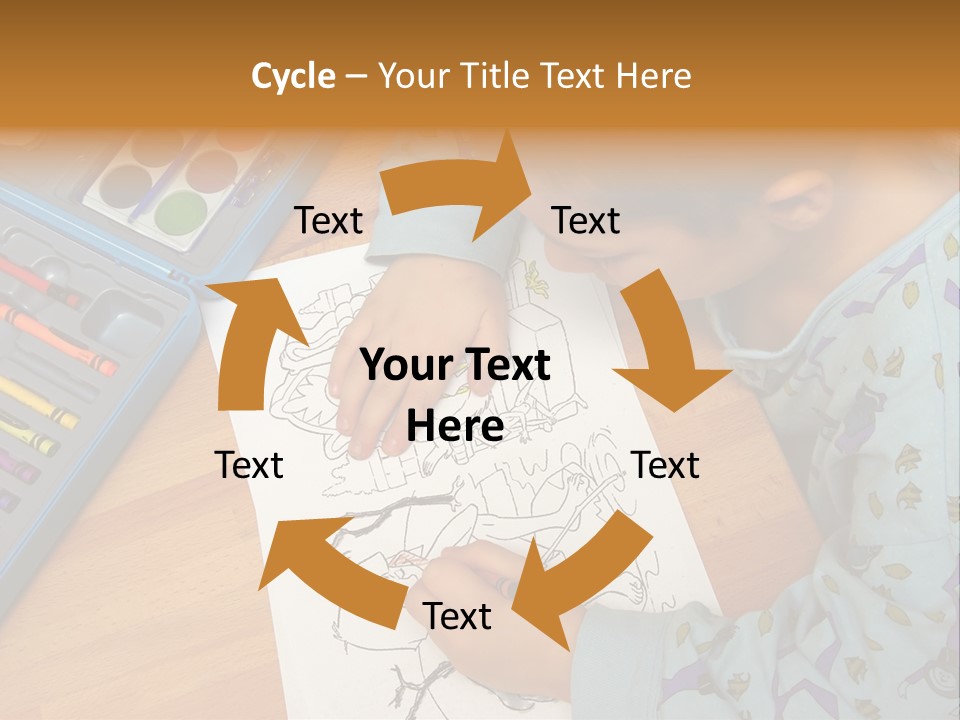 Cycle – Your Title Text Here

Text

Text

Your Text Here

Text

Text

Text